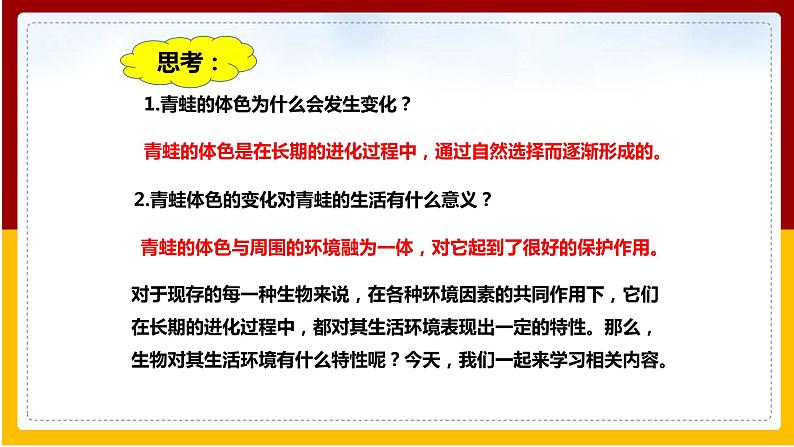 思考：

1.青蛙的体色为什么会发生变化？

青蛙的体色是在长期的进化过程中，通过自然选择而逐渐形成的。

2.青蛙体色的变化对青蛙的生活有什么意义？

青蛙的体色与周围的环境融为一体，对它起到了很好的保护作用。

对于现存的每一种生物来说，在各种环境因素的共同作用下，它们在长期的进化过程中，都对其生活环境表现出一定的特性。那么，生物对其生活环境有什么特性呢？今天，我们一起来学习相关内容。